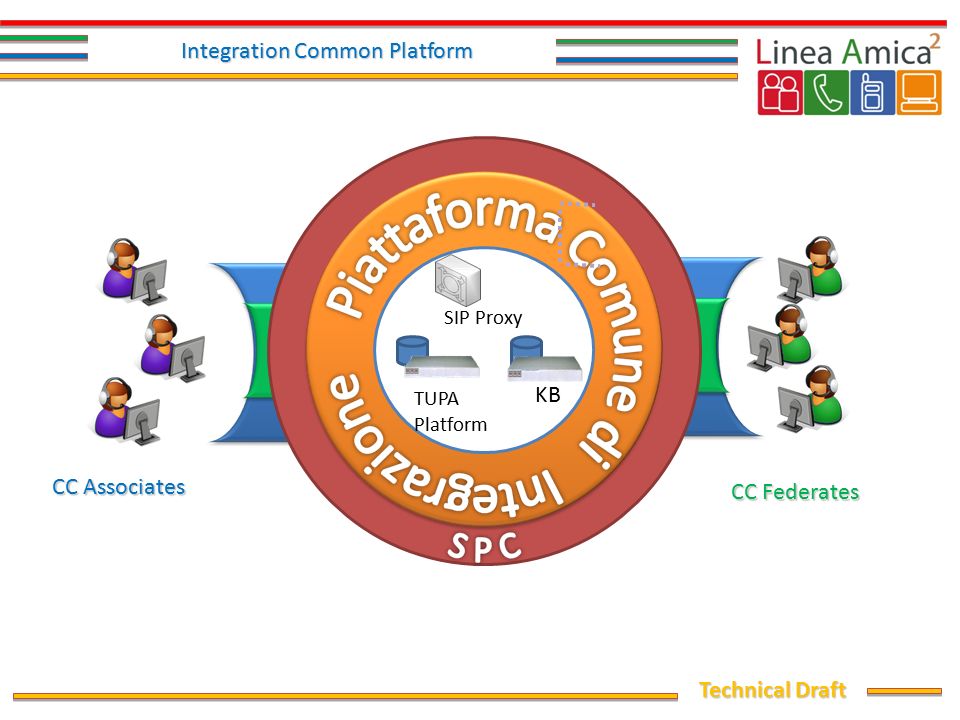 Integration Common Platform

Linea Amica$^2$

Piattaforma Comune di Integrazione

SIP Proxy

TUPA Platform

KB

SPC

CC Associates

CC Federates

Technical Draft